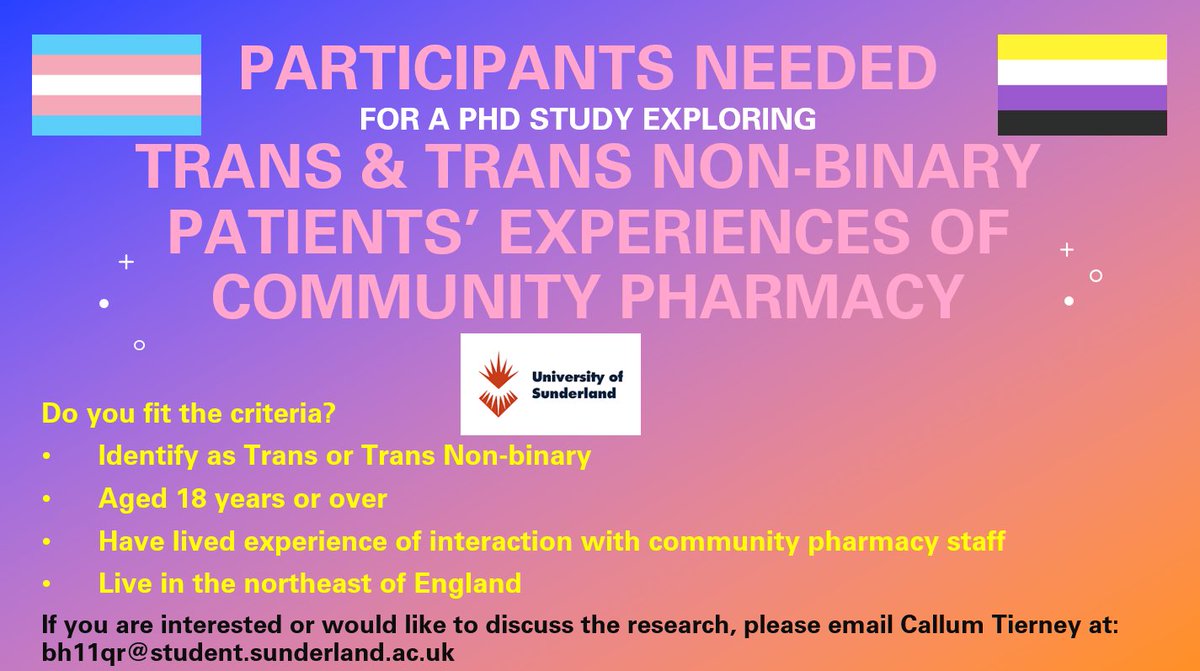 PARTICIPANTS NEEDED
FOR A PHD STUDY EXPLORING
TRANS & TRANS NON-BINARY PATIENTS' EXPERIENCES OF COMMUNITY PHARMACY

University of Sunderland

Do you fit the criteria?
• Identify as Trans or Trans Non-binary
• Aged 18 years or over
• Have lived experience of interaction with community pharmacy staff
• Live in the northeast of England

If you are interested or would like to discuss the research, please email Callum Tierney at: bh11qr@student.sunderland.ac.uk